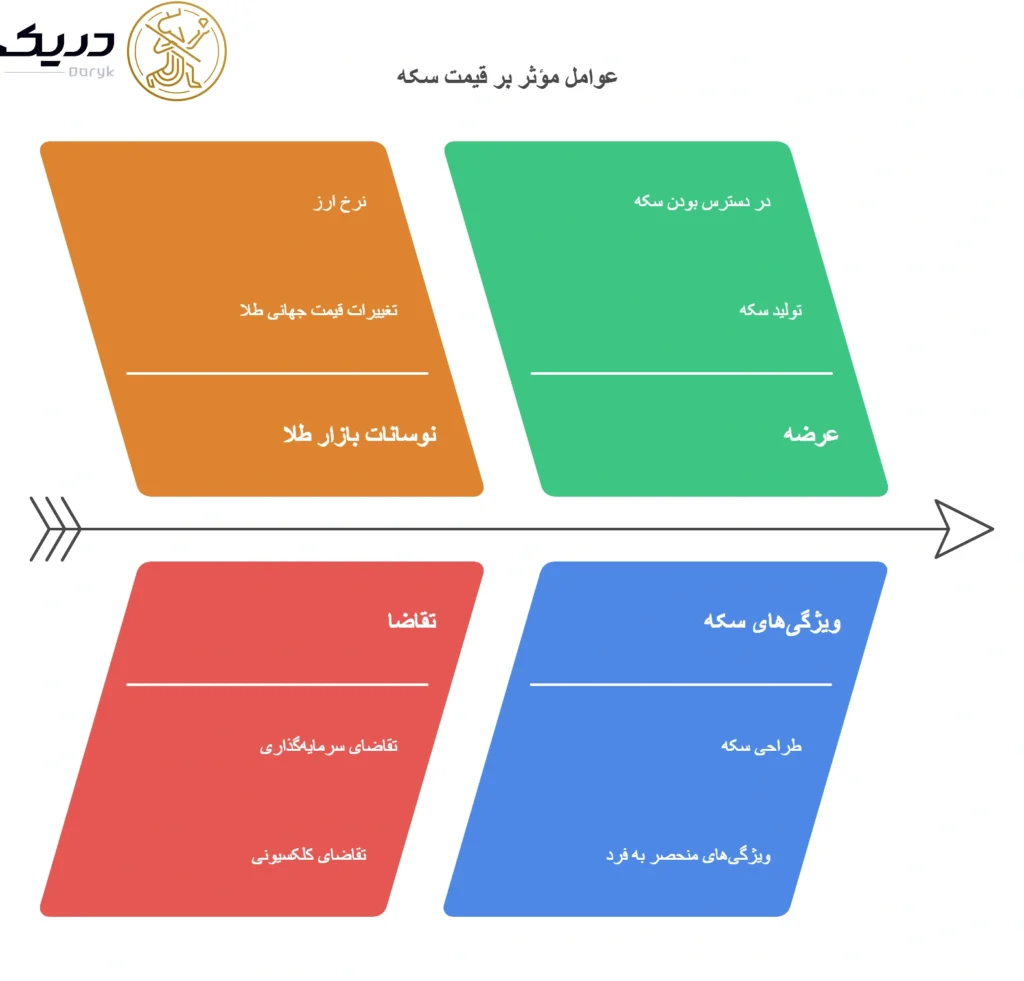 دریک
Daryk

عوامل مؤثر بر قیمت سکه

در دسترس بودن سکه

تولید سکه

عرضه

نرخ ارز

تغییرات قیمت جهانی طلا

نوسانات بازار طلا

ویژگی‌های سکه

طراحی سکه

ویژگی‌های منحصر به فرد

تقاضا

تقاضای سرمایه‌گذاری

تقاضای کلکسیونی